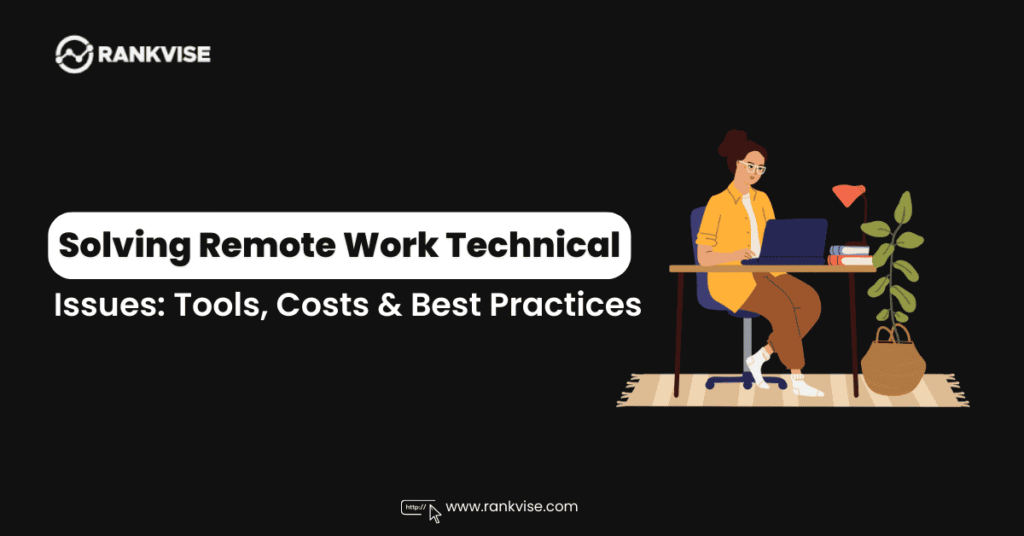 RANKVISE

Solving Remote Work Technical Issues: Tools, Costs & Best Practices

http://

www.rankvise.com